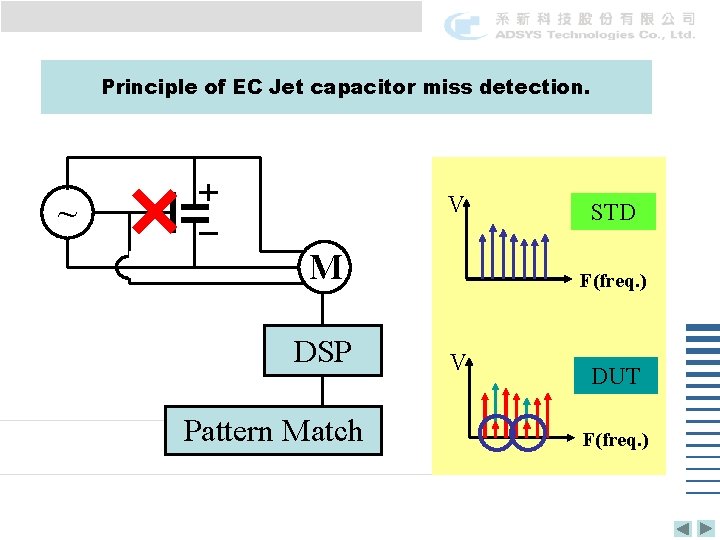 系新科技股份有限公司
ADSYS Technologies Co., Ltd.

Principle of EC Jet capacitor miss detection.

~

+

−

M

DSP

Pattern Match

V

STD

F(freq.)

V

DUT

F(freq.)